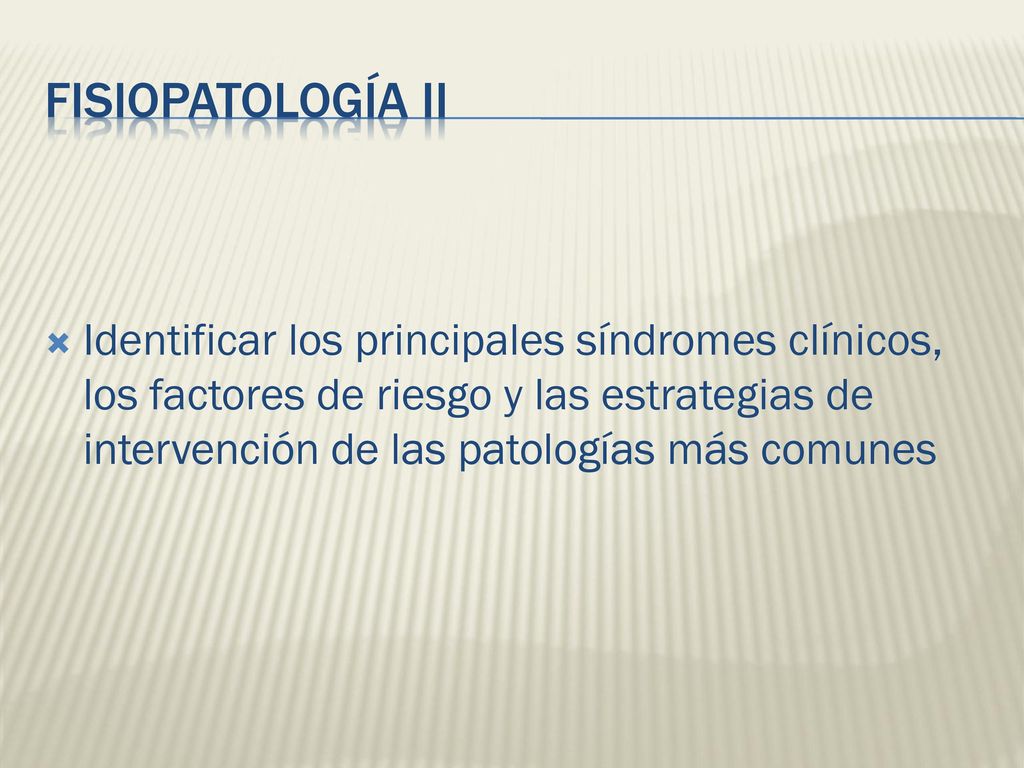 FISIOPATOLOGÍA II

Identificar los principales síndromes clínicos, los factores de riesgo y las estrategias de intervención de las patologías más comunes